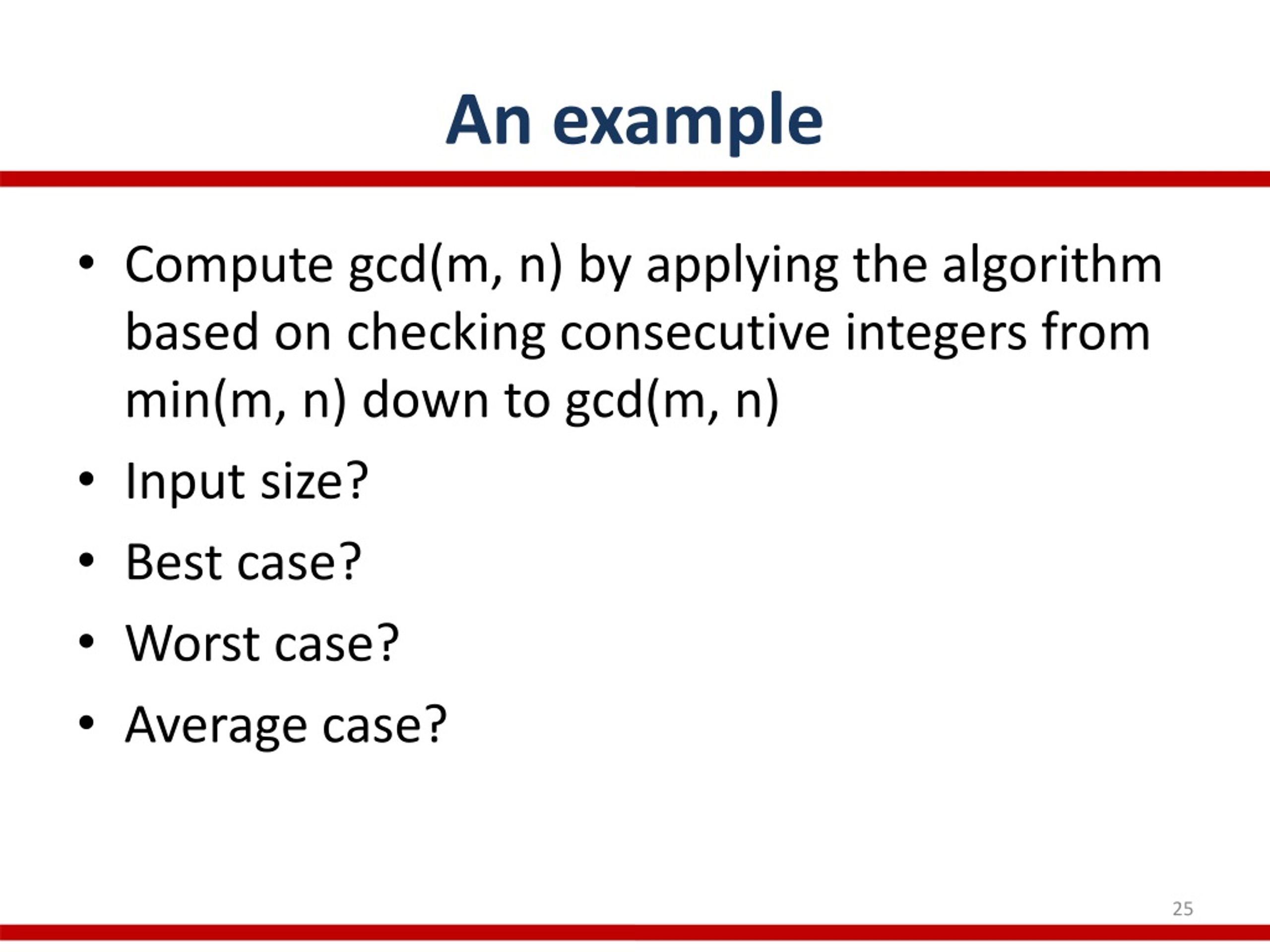 An example

• Compute gcd(m, n) by applying the algorithm based on checking consecutive integers from min(m, n) down to gcd(m, n)

• Input size?

• Best case?

• Worst case?

• Average case?

25